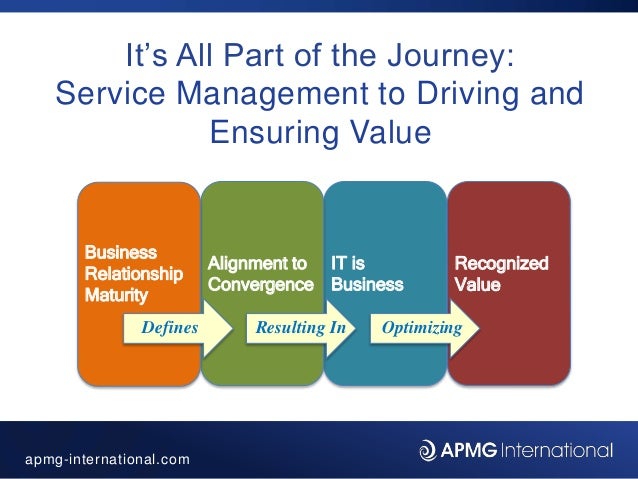 It's All Part of the Journey: Service Management to Driving and Ensuring Value

Business Relationship Maturity

Defines

Alignment to Convergence

Resulting In

IT is Business

Optimizing

Recognized Value

apmg-international.com

APMG International